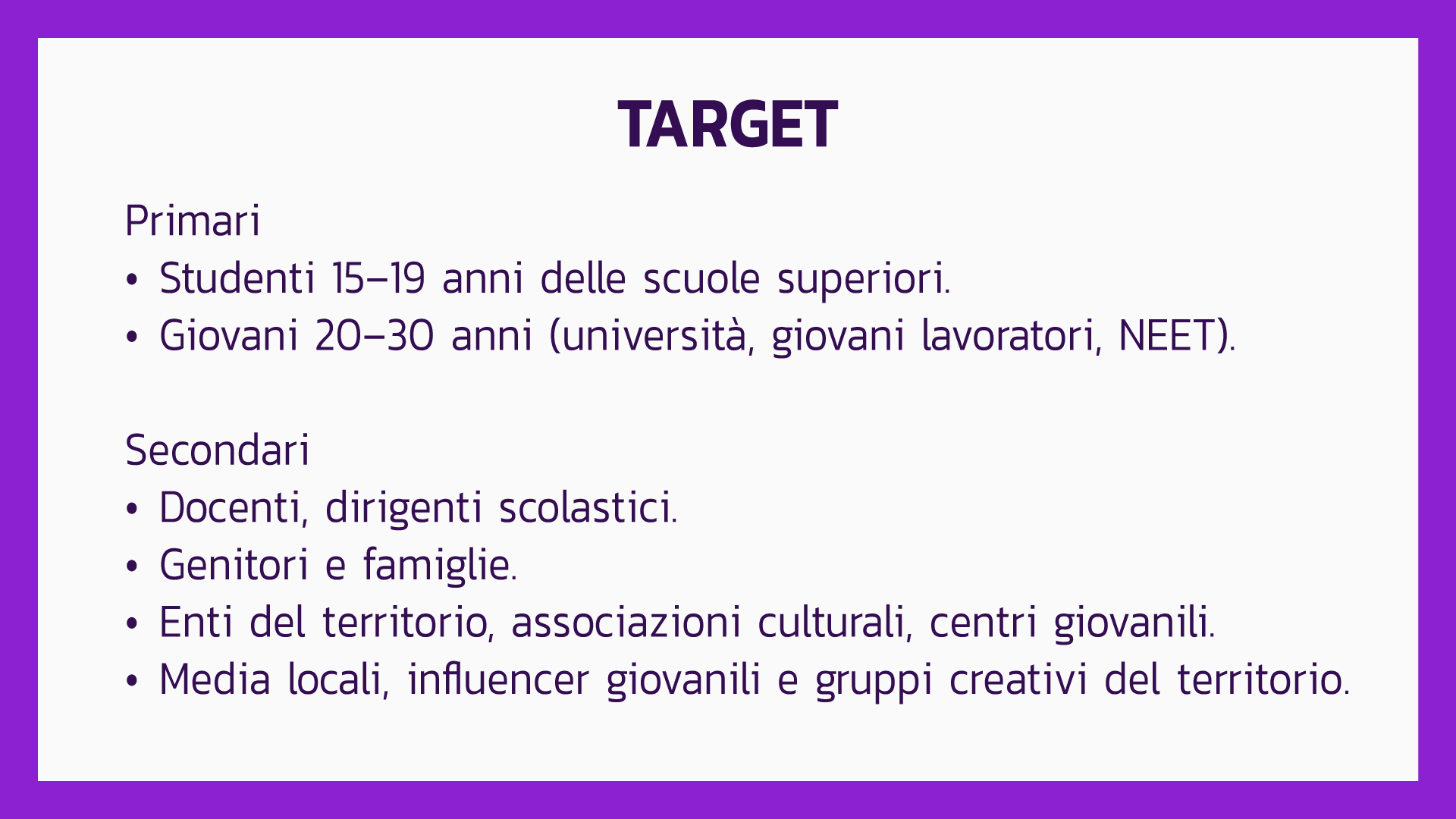 TARGET

Primari
• Studenti 15–19 anni delle scuole superiori.
• Giovani 20–30 anni (università, giovani lavoratori, NEET).

Secondari
• Docenti, dirigenti scolastici.
• Genitori e famiglie.
• Enti del territorio, associazioni culturali, centri giovanili.
• Media locali, influencer giovanili e gruppi creativi del territorio.